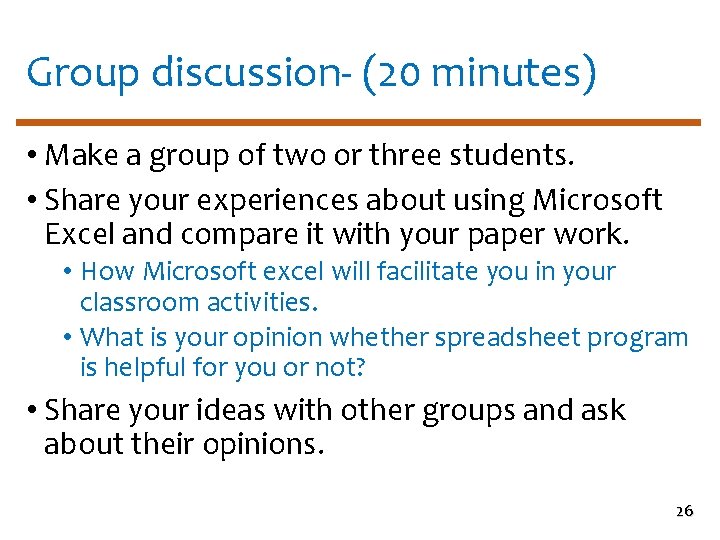 Group discussion- (20 minutes)

• Make a group of two or three students.

• Share your experiences about using Microsoft Excel and compare it with your paper work.

• How Microsoft excel will facilitate you in your classroom activities.

• What is your opinion whether spreadsheet program is helpful for you or not?

• Share your ideas with other groups and ask about their opinions.

26